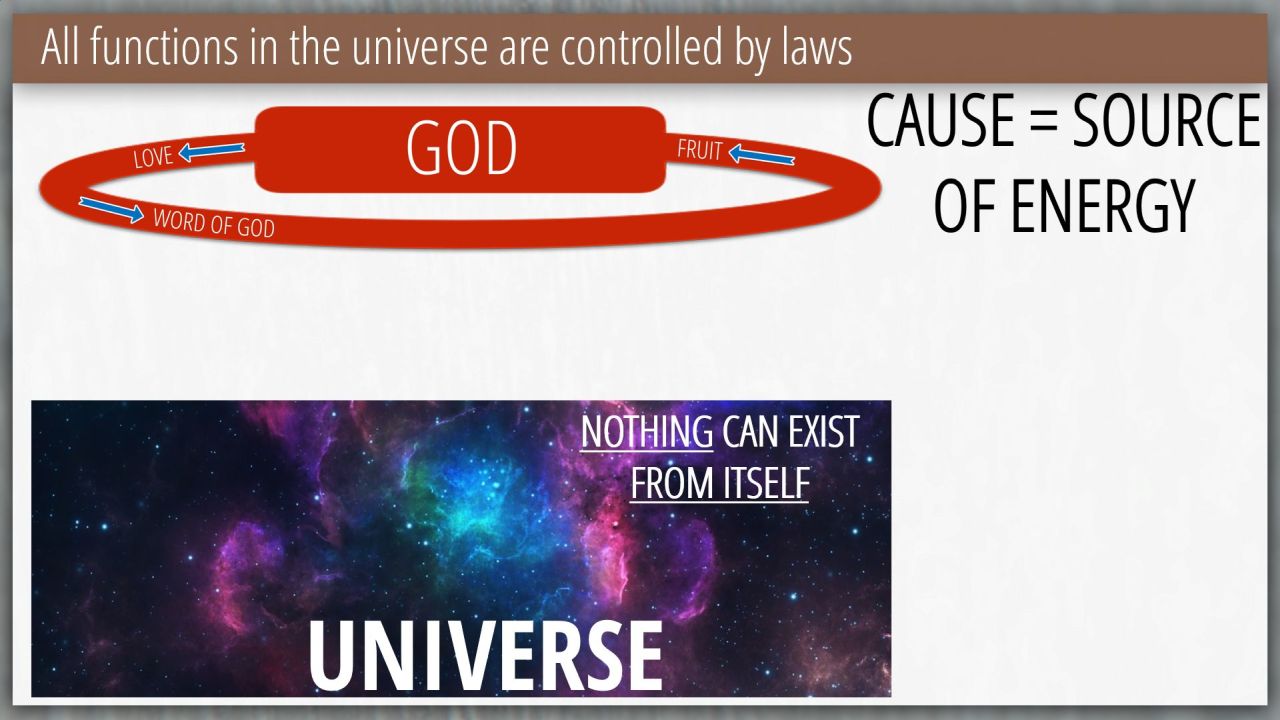 All functions in the universe are controlled by laws

LOVE

GOD

FRUIT

WORD OF GOD

CAUSE = SOURCE OF ENERGY

NOTHING CAN EXIST FROM ITSELF

UNIVERSE